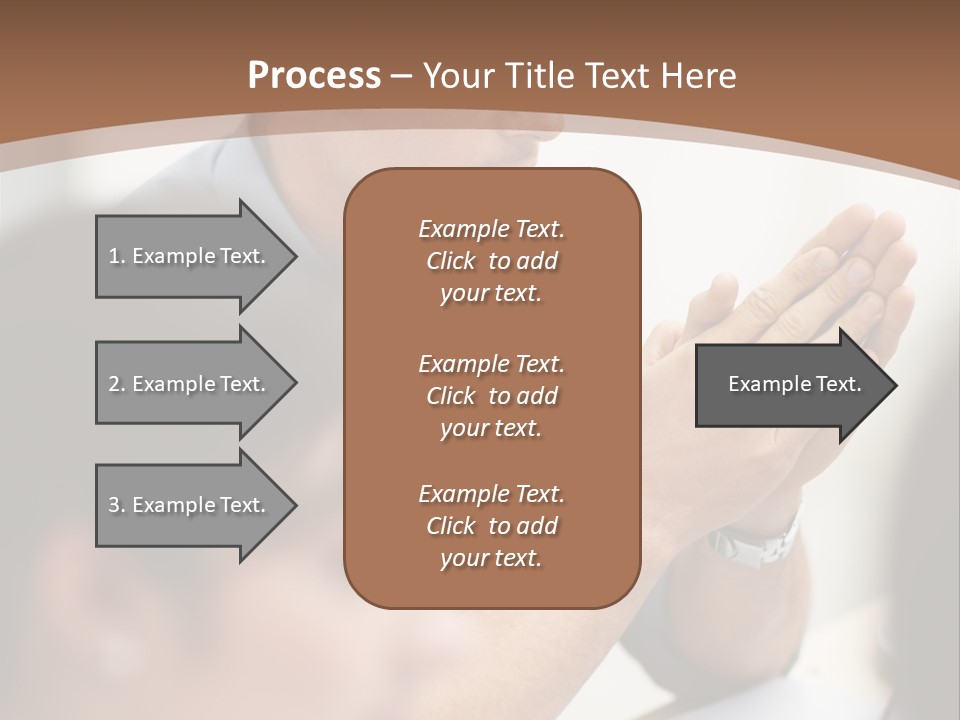 Process – Your Title Text Here

1. Example Text.

2. Example Text.

3. Example Text.

Example Text. Click to add your text.

Example Text. Click to add your text.

Example Text. Click to add your text.

Example Text.